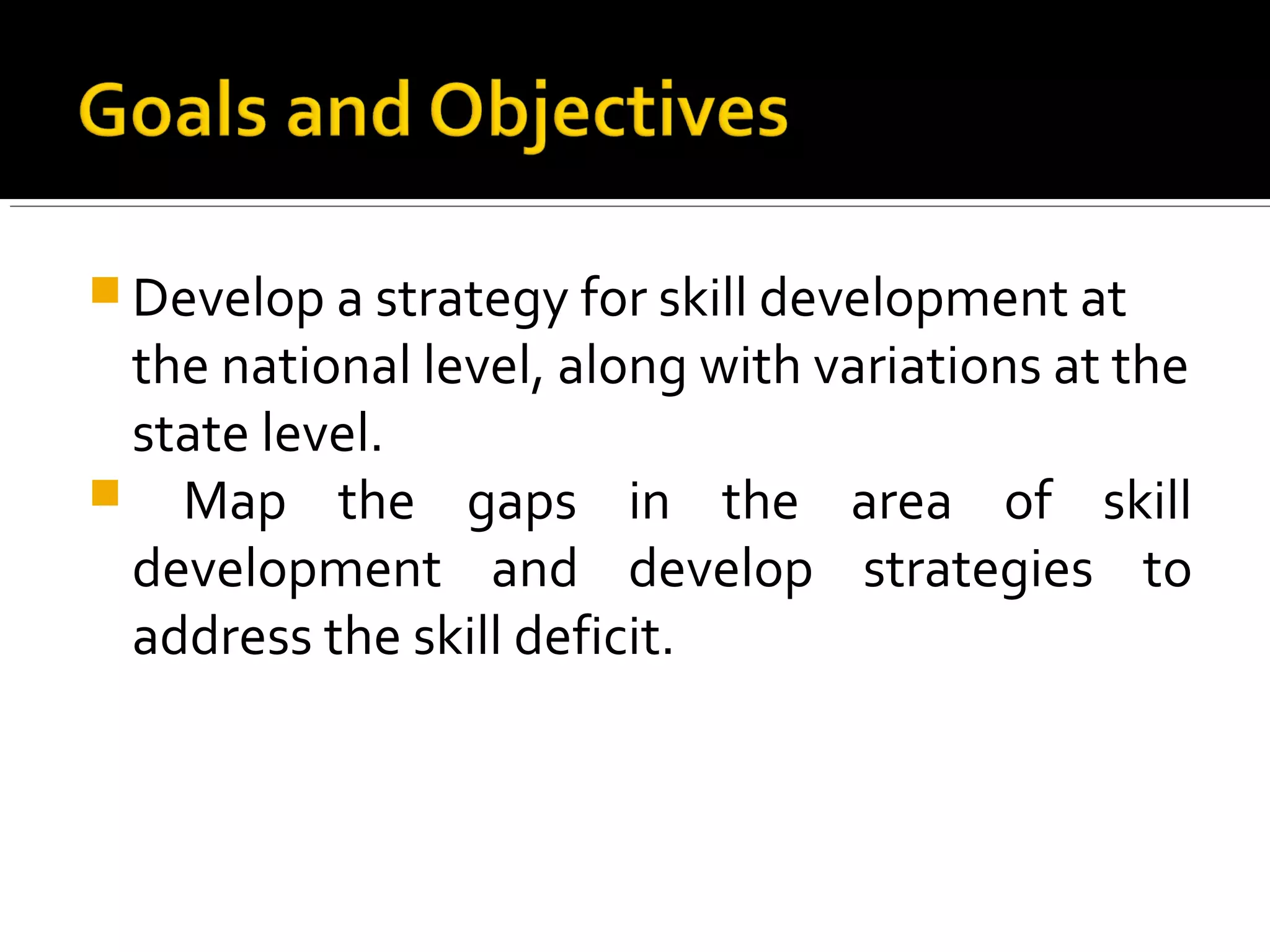 Goals and Objectives

Develop a strategy for skill development at the national level, along with variations at the state level.

Map the gaps in the area of skill development and develop strategies to address the skill deficit.